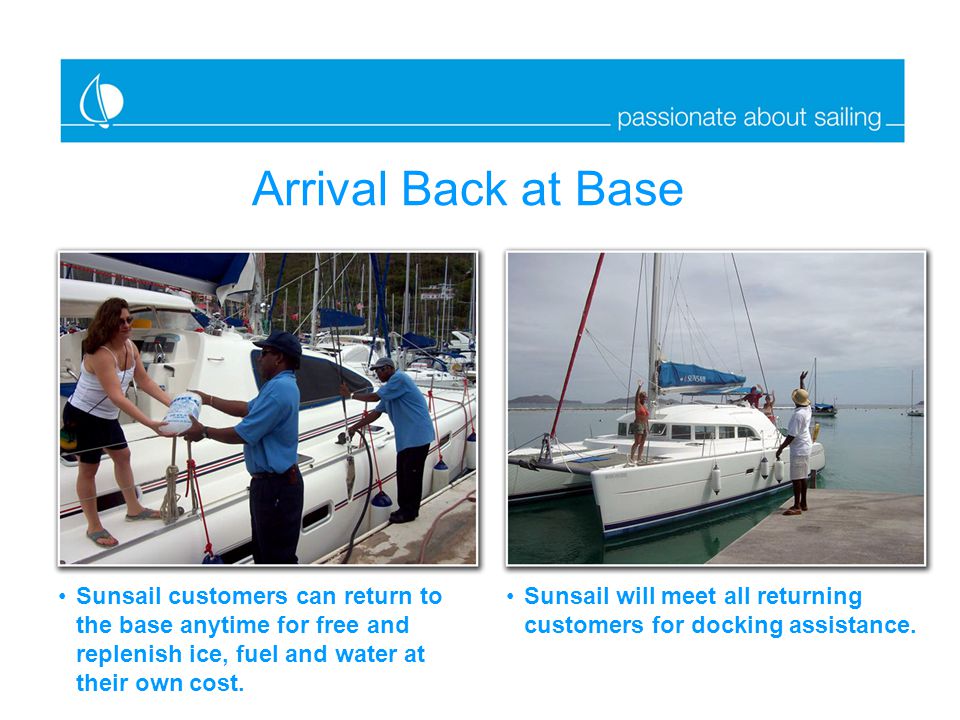 passionate about sailing

Arrival Back at Base

• Sunsail customers can return to the base anytime for free and replenish ice, fuel and water at their own cost.

• Sunsail will meet all returning customers for docking assistance.